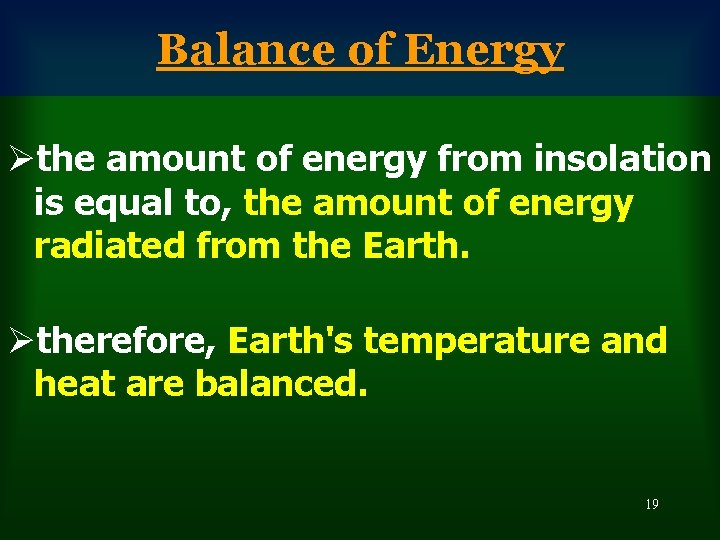 Balance of Energy

➢the amount of energy from insolation is equal to, the amount of energy radiated from the Earth.

➢therefore, Earth's temperature and heat are balanced.

19